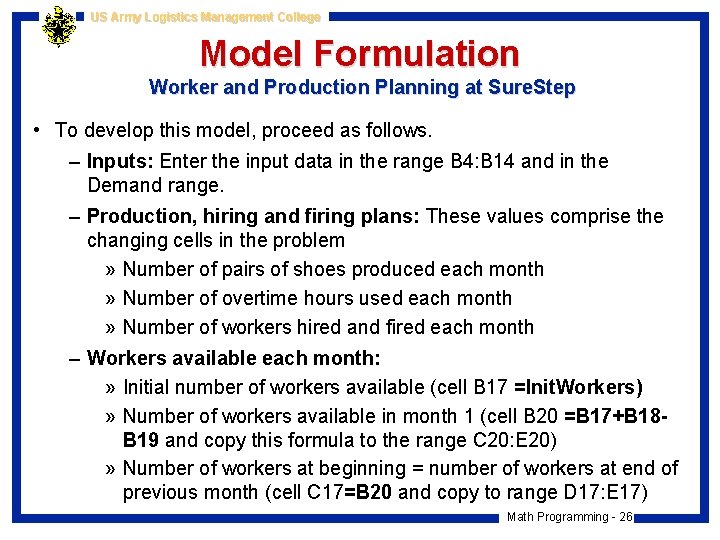 US Army Logistics Management College

Model Formulation
Worker and Production Planning at SureStep

• To develop this model, proceed as follows.
– Inputs: Enter the input data in the range B4:B14 and in the Demand range.
– Production, hiring and firing plans: These values comprise the changing cells in the problem
» Number of pairs of shoes produced each month
» Number of overtime hours used each month
» Number of workers hired and fired each month
– Workers available each month:
» Initial number of workers available (cell B17 =InitWorkers)
» Number of workers available in month 1 (cell B20 =B17+B18-B19 and copy this formula to the range C20:E20)
» Number of workers at beginning = number of workers at end of previous month (cell C17=B20 and copy to range D17:E17)

Math Programming - 26